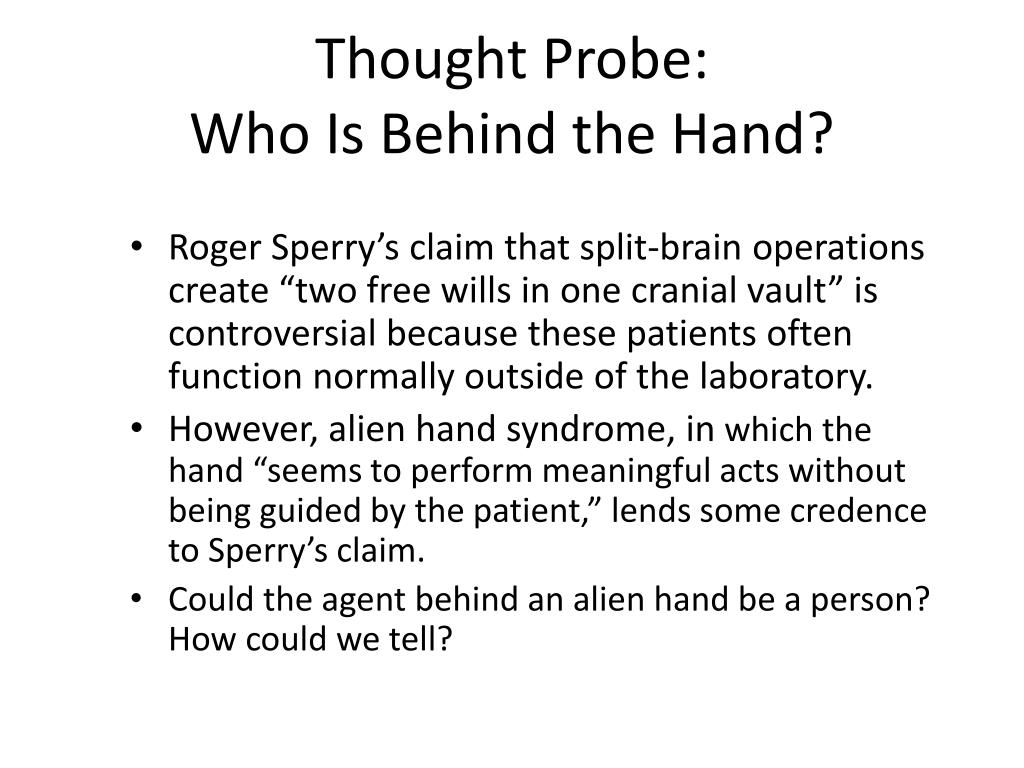 Thought Probe:
Who Is Behind the Hand?

• Roger Sperry’s claim that split-brain operations create “two free wills in one cranial vault” is controversial because these patients often function normally outside of the laboratory.
• However, alien hand syndrome, in which the hand “seems to perform meaningful acts without being guided by the patient,” lends some credence to Sperry’s claim.
• Could the agent behind an alien hand be a person? How could we tell?